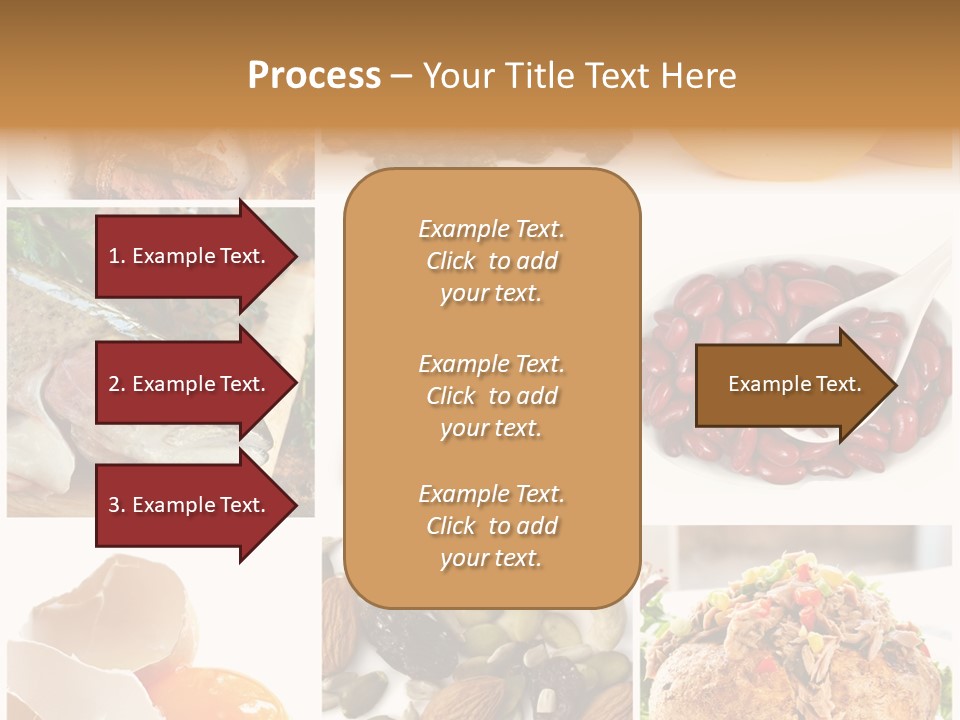 Process – Your Title Text Here

1. Example Text.

2. Example Text.

3. Example Text.

Example Text. Click to add your text.

Example Text. Click to add your text.

Example Text. Click to add your text.

Example Text.